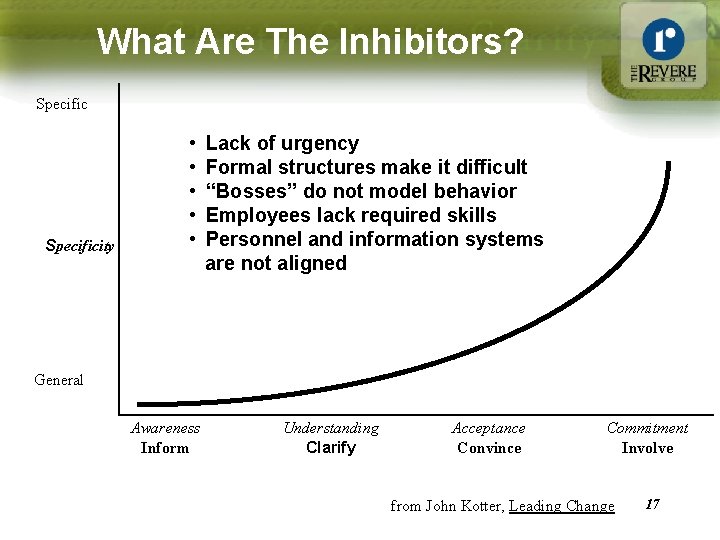 What Are The Inhibitors?

r
THE REVERE GROUP

Specific

Specificity

General

• Lack of urgency
• Formal structures make it difficult
• "Bosses" do not model behavior
• Employees lack required skills
• Personnel and information systems are not aligned

Awareness
Inform

Understanding
Clarify

Acceptance
Convince

Commitment
Involve

from John Kotter, Leading Change

17